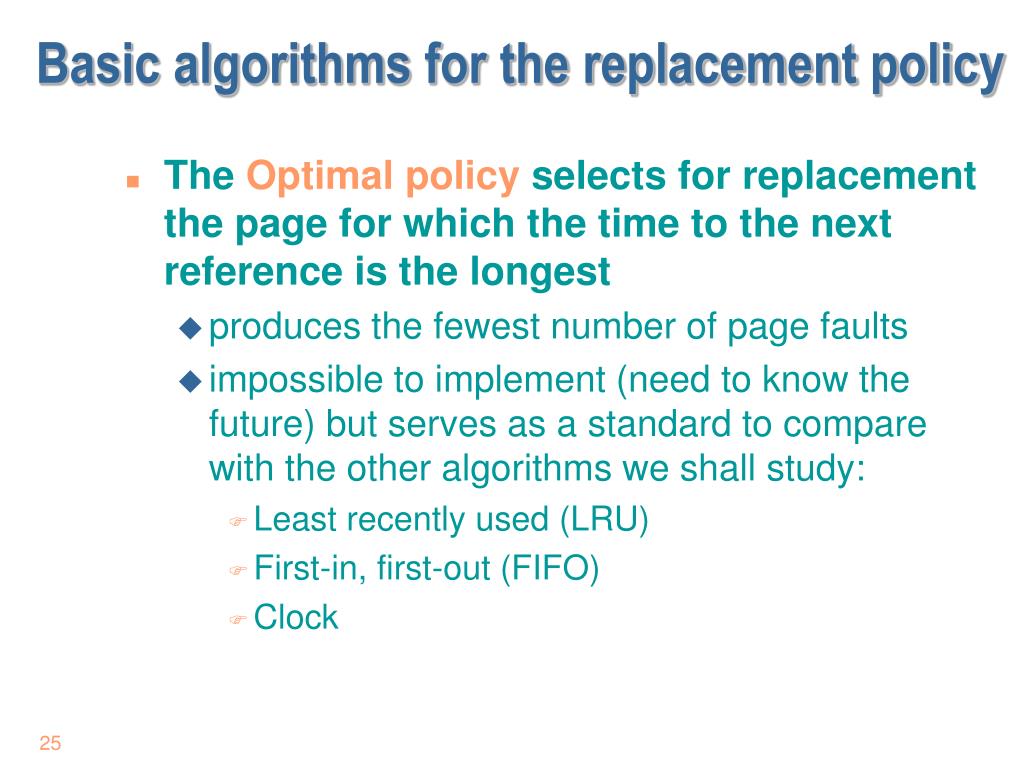 Basic algorithms for the replacement policy

The Optimal policy selects for replacement the page for which the time to the next reference is the longest

produces the fewest number of page faults

impossible to implement (need to know the future) but serves as a standard to compare with the other algorithms we shall study:

Least recently used (LRU)

First-in, first-out (FIFO)

Clock

25